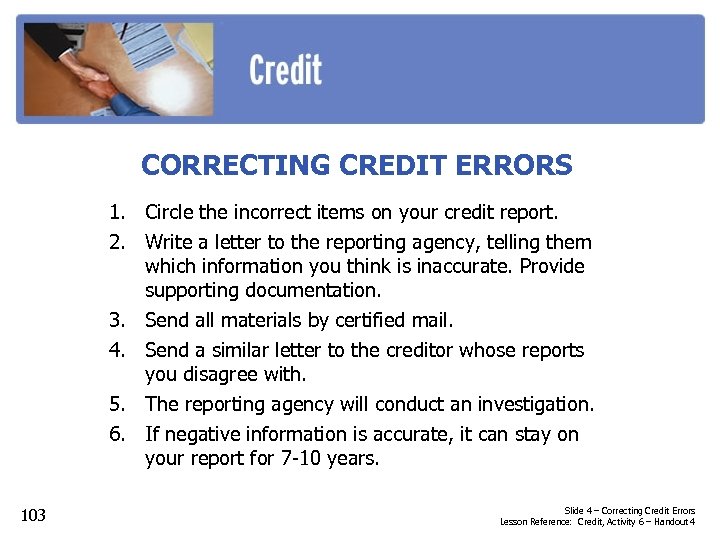 Credit

CORRECTING CREDIT ERRORS

1. Circle the incorrect items on your credit report.
2. Write a letter to the reporting agency, telling them which information you think is inaccurate. Provide supporting documentation.
3. Send all materials by certified mail.
4. Send a similar letter to the creditor whose reports you disagree with.
5. The reporting agency will conduct an investigation.
6. If negative information is accurate, it can stay on your report for 7-10 years.

103

Slide 4 – Correcting Credit Errors
Lesson Reference: Credit, Activity 6 – Handout 4